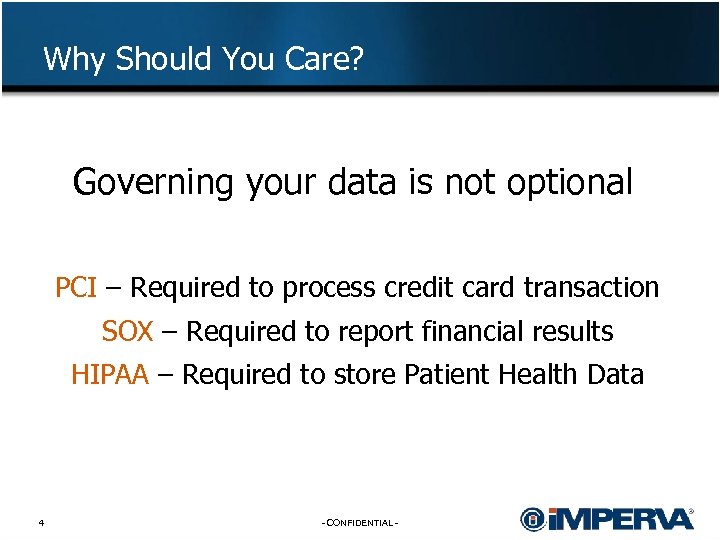 Why Should You Care?

Governing your data is not optional

PCI – Required to process credit card transaction

SOX – Required to report financial results

HIPAA – Required to store Patient Health Data

4

- CONFIDENTIAL -

iMPERVA®